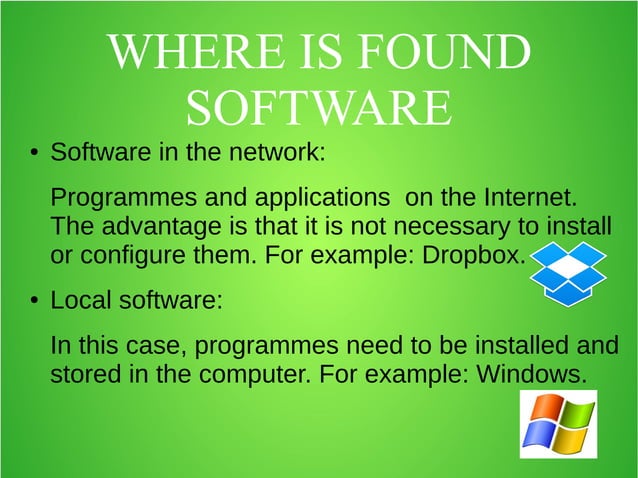 WHERE IS FOUND SOFTWARE

• Software in the network:

Programmes and applications on the Internet. The advantage is that it is not necessary to install or configure them. For example: Dropbox.

• Local software:

In this case, programmes need to be installed and stored in the computer. For example: Windows.